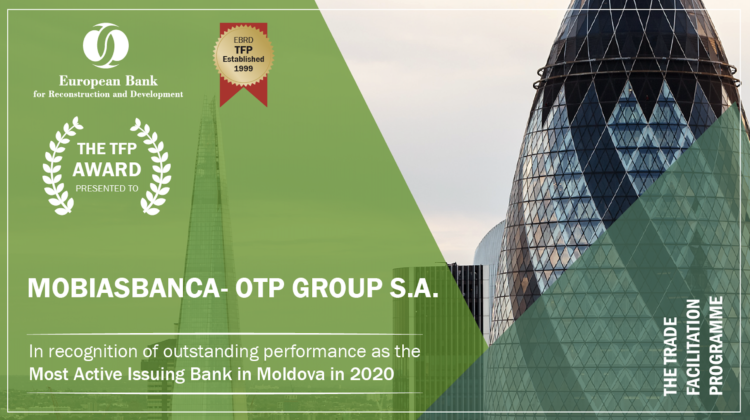 European Bank
for Reconstruction and Development

EBRD
TFP
Established
1999

THE TFP
AWARD
PRESENTED TO

MOBIASBANCA- OTP GROUP S.A.

In recognition of outstanding performance as the
Most Active Issuing Bank in Moldova in 2020

THE TRADE
FACILITATION
PROGRAMME